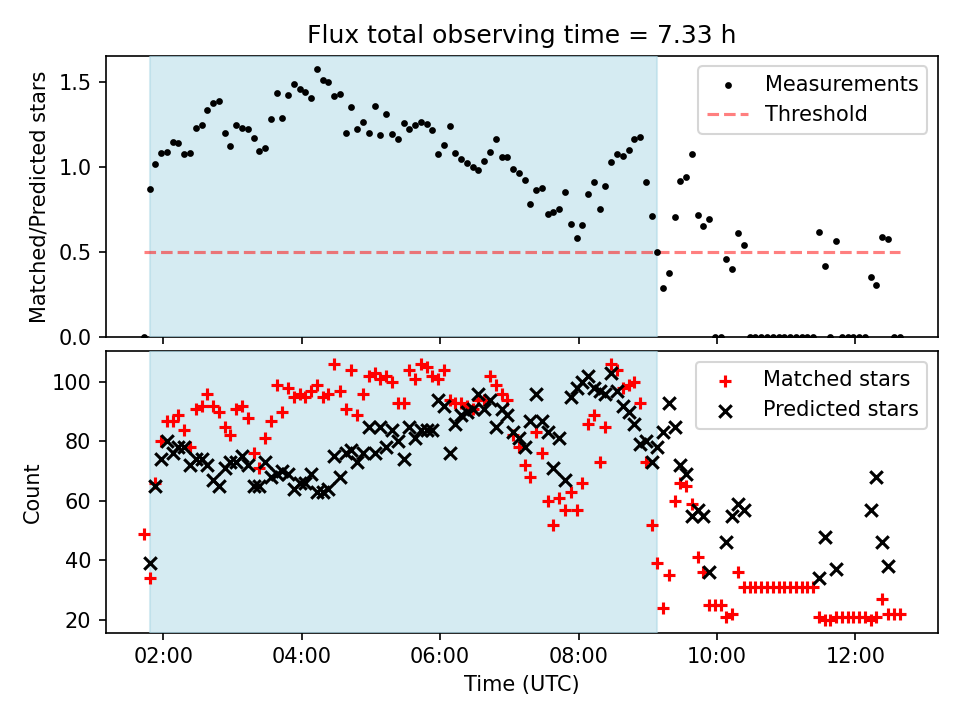 Flux total observing time = 7.33 h

Matched/Predicted stars

1.5
1.0
0.5
0.0

Measurements
Threshold

Count

100
80
60
40
20

Matched stars
Predicted stars

02:00
04:00
06:00
08:00
10:00
12:00

Time (UTC)